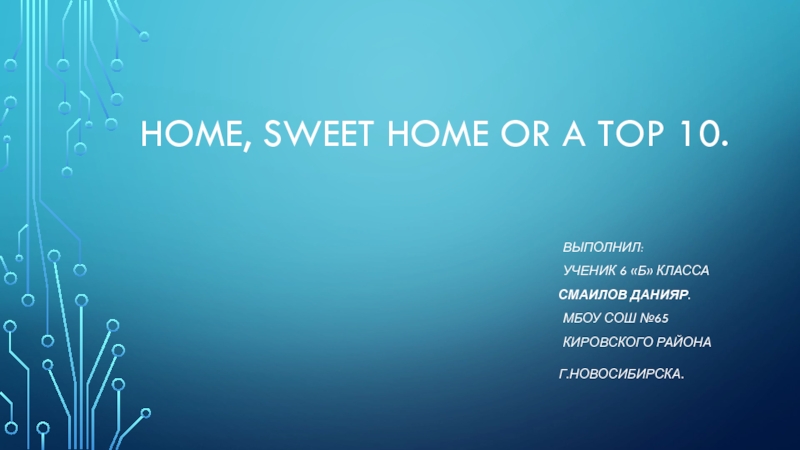 HOME, SWEET HOME OR A TOP 10.

ВЫПОЛНИЛ:
УЧЕНИК 6 «Б» КЛАССА
СМАИЛОВ ДАНИЯР.
МБОУ СОШ №65
КИРОВСКОГО РАЙОНА
Г.НОВОСИБИРСКА.